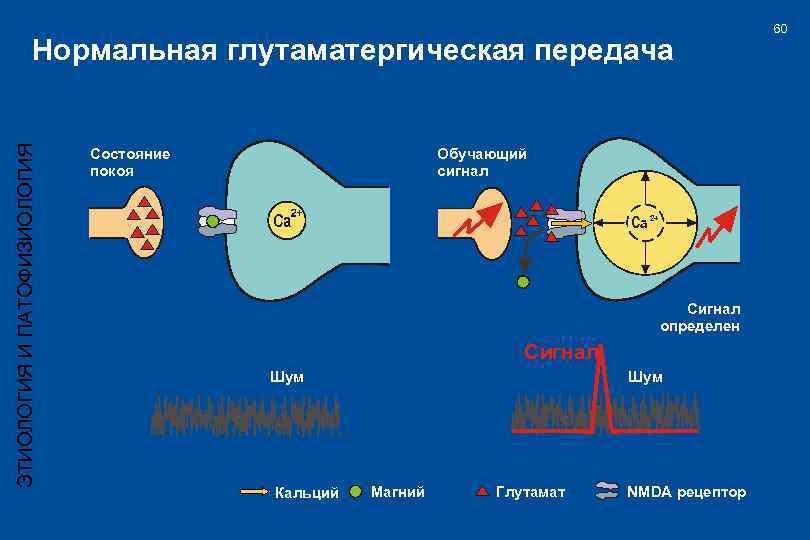 60

Нормальная глутаматергическая передача

ЭТИОЛОГИЯ И ПАТОФИЗИОЛОГИЯ

Состояние покоя

$Ca^{2+}$

Обучающий сигнал

$Ca^{2+}$

Сигнал определен

Шум

Сигнал

Шум

Кальций Магний Глутамат NMDA рецептор